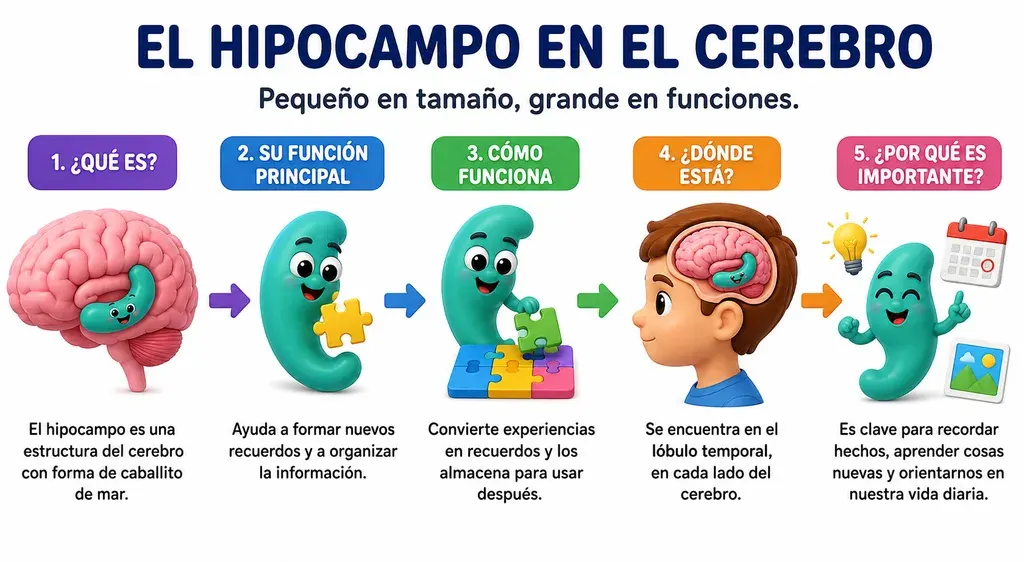 EL HIPOCAMPO EN EL CEREBRO

Pequeño en tamaño, grande en funciones.

1. ¿QUÉ ES?

El hipocampo es una estructura del cerebro con forma de caballito de mar.

2. SU FUNCIÓN PRINCIPAL

Ayuda a formar nuevos recuerdos y a organizar la información.

3. CÓMO FUNCIONA

Convierte experiencias en recuerdos y los almacena para usar después.

4. ¿DÓNDE ESTÁ?

Se encuentra en el lóbulo temporal, en cada lado del cerebro.

5. ¿POR QUÉ ES IMPORTANTE?

Es clave para recordar hechos, aprender cosas nuevas y orientarnos en nuestra vida diaria.